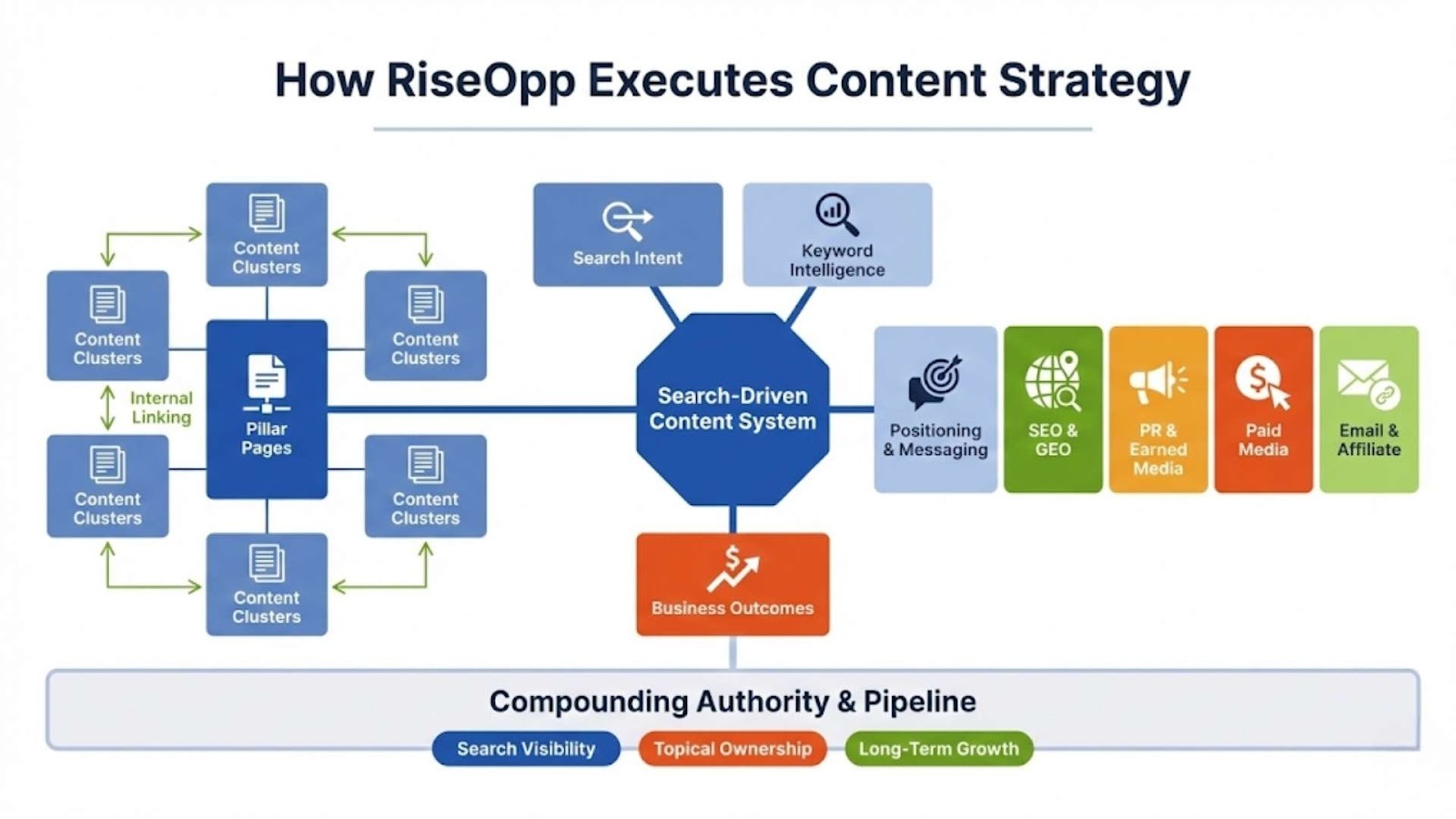 How RiseOpp Executes Content Strategy

Content Clusters

Content Clusters

Content Clusters

Internal Linking

Pillar Pages

Content Clusters

Content Clusters

Content Clusters

Search Intent

Keyword Intelligence

Search-Driven Content System

Positioning & Messaging

SEO & GEO

PR & Earned Media

Paid Media

Email & Affiliate

Business Outcomes

Compounding Authority & Pipeline

Search Visibility

Topical Ownership

Long-Term Growth